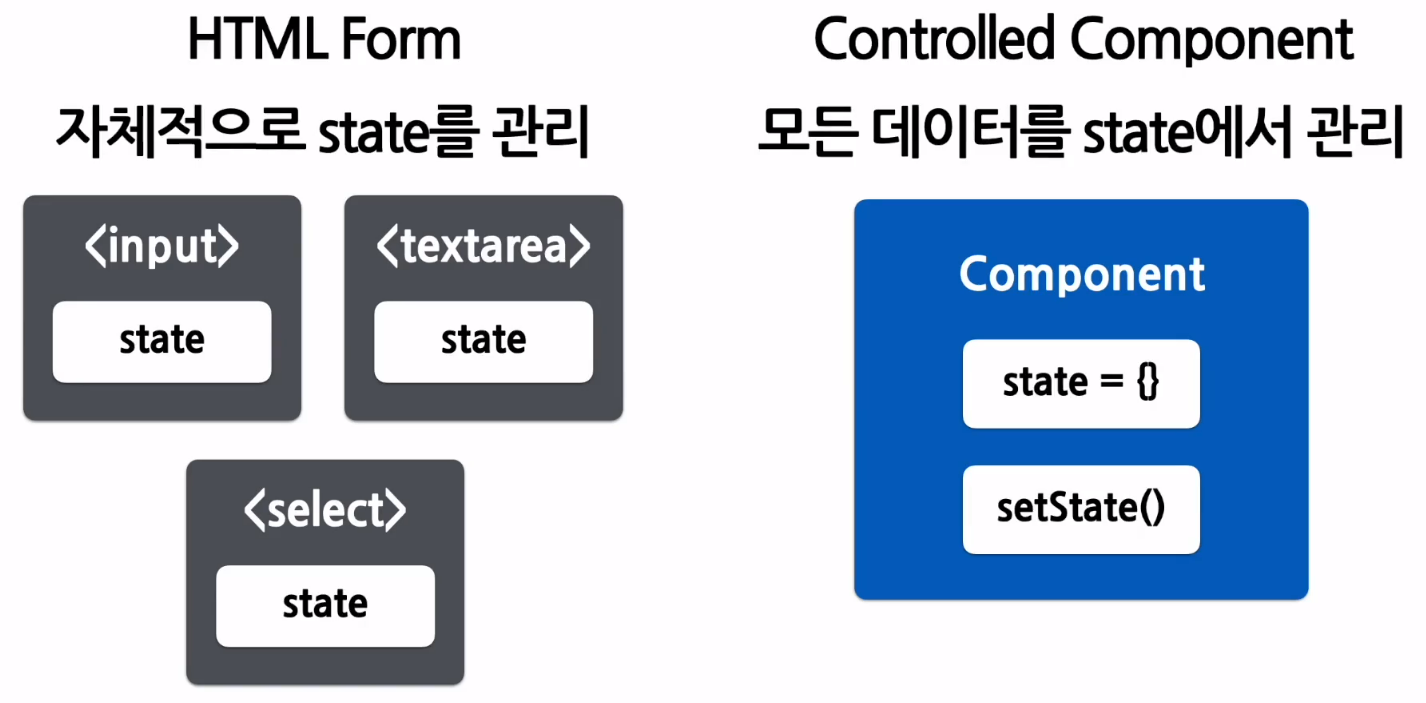 HTML Form
자체적으로 state를 관리

<input>
state

<textarea>
state

<select>
state

Controlled Component
모든 데이터를 state에서 관리

Component
state = {}
setState()